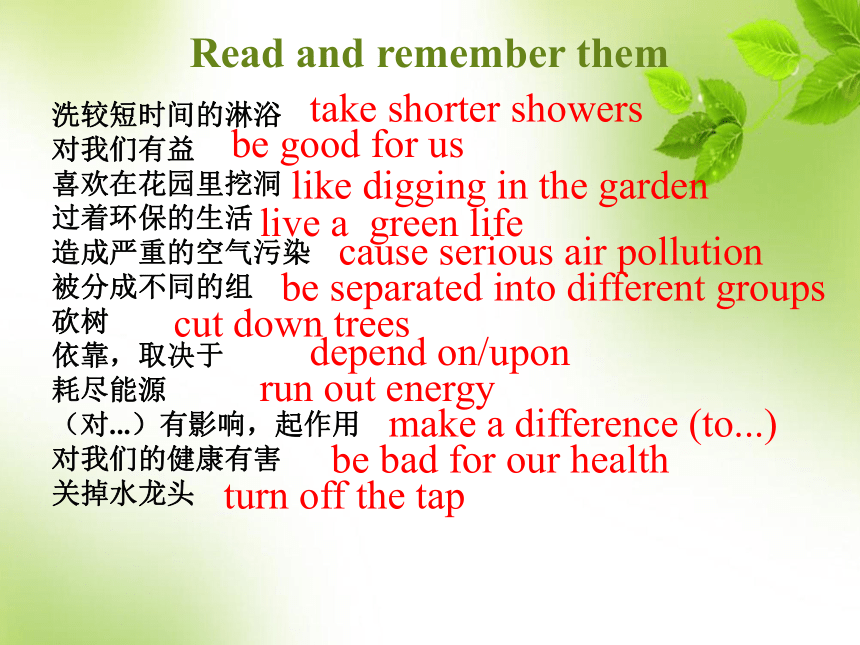 Read and remember them

洗较短时间的淋浴 take shorter showers
对我们有益 be good for us
喜欢在花园里挖洞 like digging in the garden
过着环保的生活 live a green life
造成严重的空气污染 cause serious air pollution
被分成不同的组 be separated into different groups
砍树 cut down trees
依靠，取决于 depend on/upon
耗尽能源 run out energy
（对...）有影响，起作用 make a difference (to...)
对我们的健康有害 be bad for our health
关掉水龙头 turn off the tap